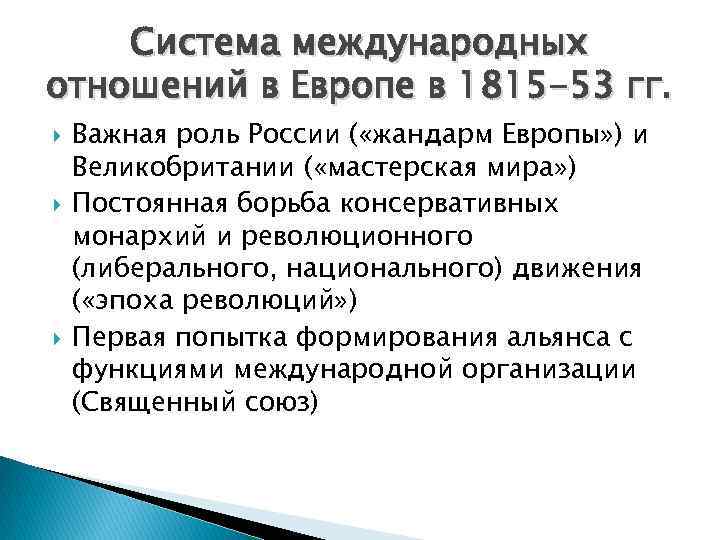 Система международных отношений в Европе в 1815-53 гг.

Важная роль России («жандарм Европы») и Великобритании («мастерская мира»)

Постоянная борьба консервативных монархий и революционного (либерального, национального) движения («эпоха революций»)

Первая попытка формирования альянса с функциями международной организации (Священный союз)